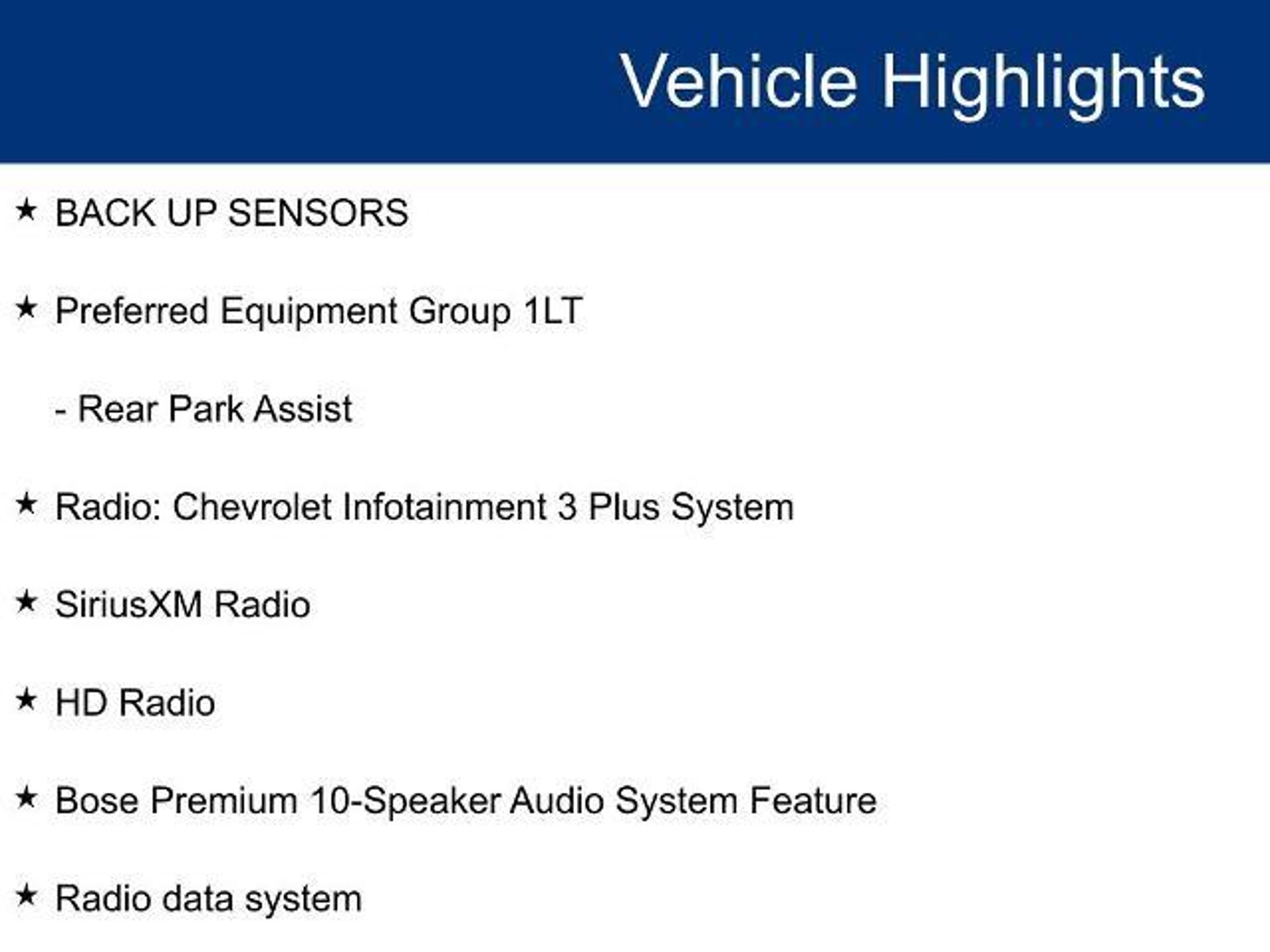 Vehicle Highlights

★ BACK UP SENSORS

★ Preferred Equipment Group 1LT

- Rear Park Assist

★ Radio: Chevrolet Infotainment 3 Plus System

★ SiriusXM Radio

★ HD Radio

★ Bose Premium 10-Speaker Audio System Feature

★ Radio data system